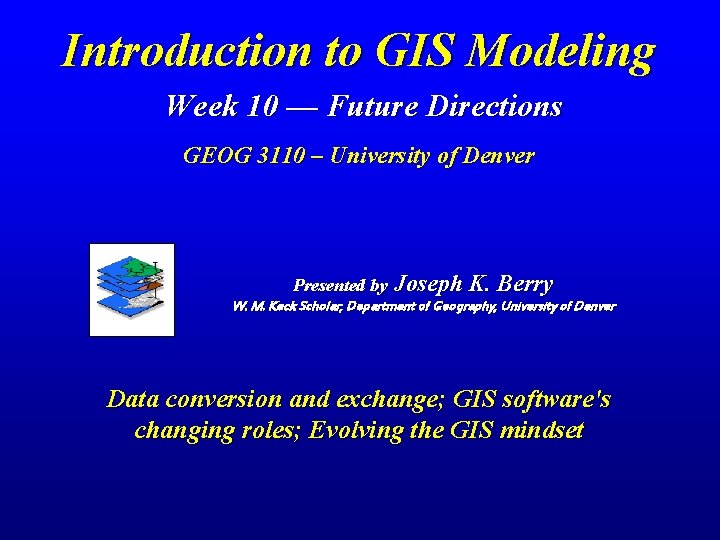 Introduction to GIS Modeling

Week 10 — Future Directions

GEOG 3110 – University of Denver

Presented by Joseph K. Berry

W. M. Keck Scholar, Department of Geography, University of Denver

Data conversion and exchange; GIS software's changing roles; Evolving the GIS mindset